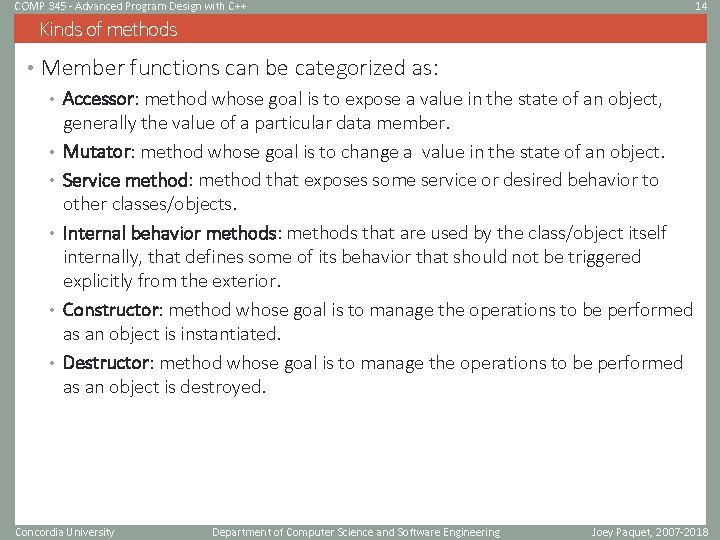 COMP 345 - Advanced Program Design with C++ 14

Kinds of methods

• Member functions can be categorized as:

• Accessor: method whose goal is to expose a value in the state of an object, generally the value of a particular data member.

• Mutator: method whose goal is to change a value in the state of an object.

• Service method: method that exposes some service or desired behavior to other classes/objects.

• Internal behavior methods: methods that are used by the class/object itself internally, that defines some of its behavior that should not be triggered explicitly from the exterior.

• Constructor: method whose goal is to manage the operations to be performed as an object is instantiated.

• Destructor: method whose goal is to manage the operations to be performed as an object is destroyed.

Concordia University Department of Computer Science and Software Engineering Joey Paquet, 2007-2018